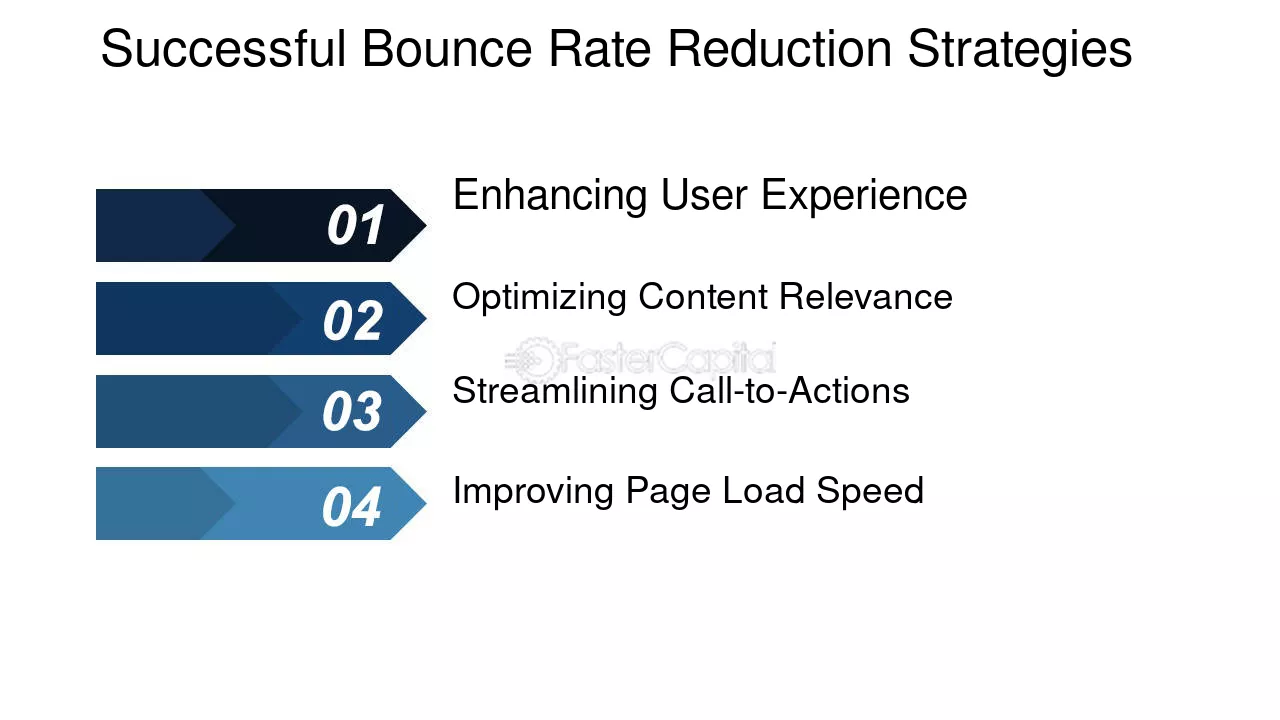 Successful Bounce Rate Reduction Strategies

01
Enhancing User Experience

02
Optimizing Content Relevance

03
Streamlining Call-to-Actions

04
Improving Page Load Speed

FasterCapital